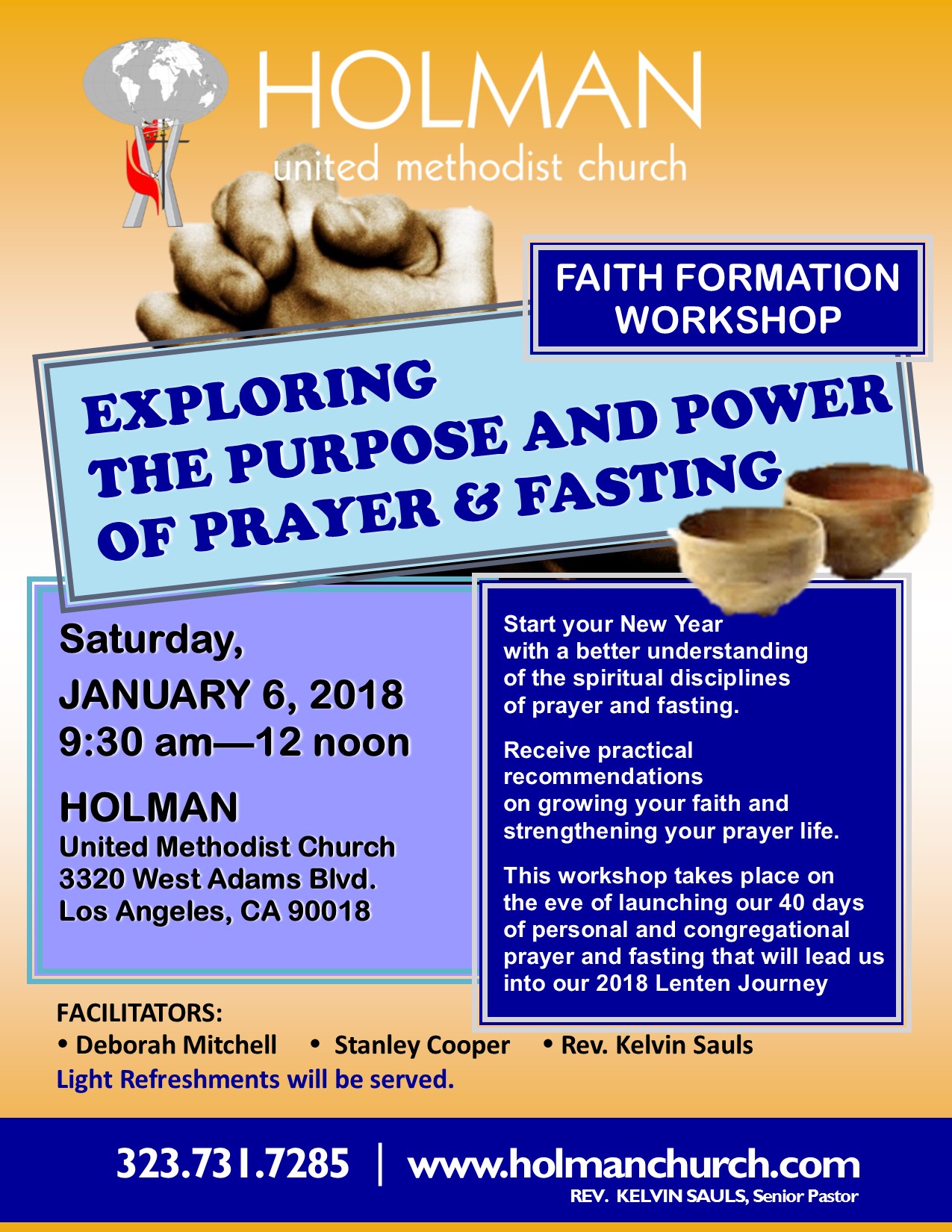 HOLMAN
united methodist church

FAITH FORMATION WORKSHOP

EXPLORING THE PURPOSE AND POWER OF PRAYER & FASTING

Saturday,
JANUARY 6, 2018
9:30 am—12 noon

HOLMAN
United Methodist Church
3320 West Adams Blvd.
Los Angeles, CA 90018

Start your New Year with a better understanding of the spiritual disciplines of prayer and fasting.

Receive practical recommendations on growing your faith and strengthening your prayer life.

This workshop takes place on the eve of launching our 40 days of personal and congregational prayer and fasting that will lead us into our 2018 Lenten Journey

FACILITATORS:
• Deborah Mitchell • Stanley Cooper • Rev. Kelvin Sauls
Light Refreshments will be served.

323.731.7285 | www.holmanchurch.com
REV. KELVIN SAULS, Senior Pastor